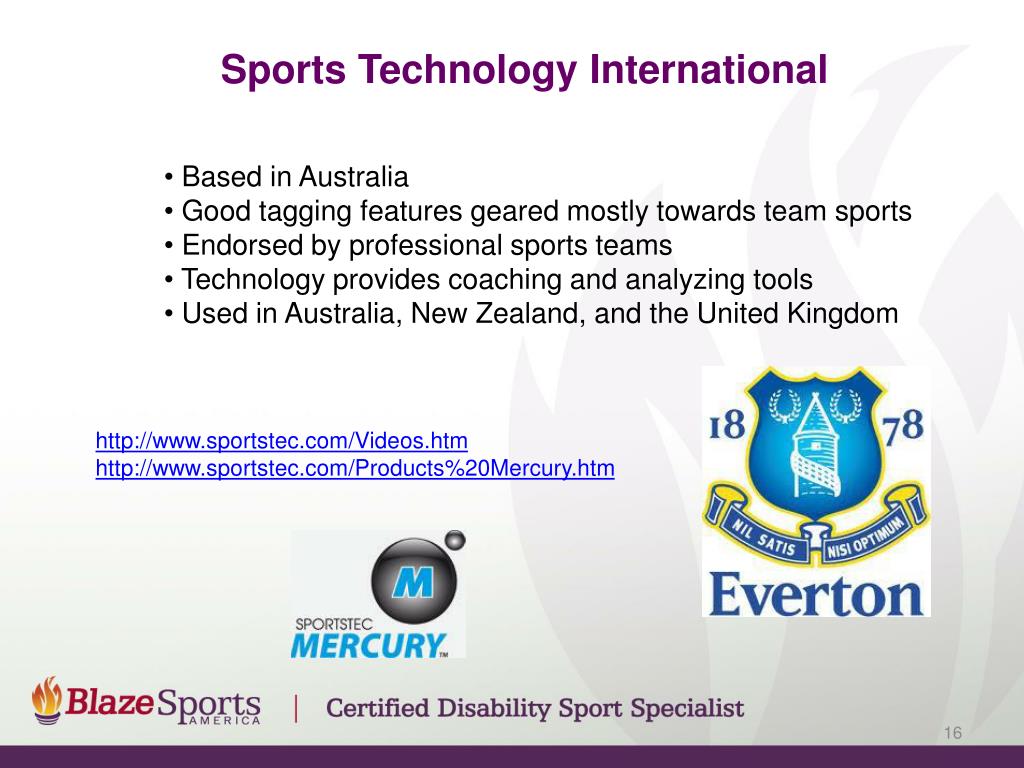 Sports Technology International

• Based in Australia
• Good tagging features geared mostly towards team sports
• Endorsed by professional sports teams
• Technology provides coaching and analyzing tools
• Used in Australia, New Zealand, and the United Kingdom

http://www.sportstec.com/Videos.htm
http://www.sportstec.com/Products%20Mercury.htm

18 78
NIL SATIS NISI OPTIMUM
Everton

M
SPORTSTEC
MERCURY™

BlazeSports AMERICA | Certified Disability Sport Specialist

16